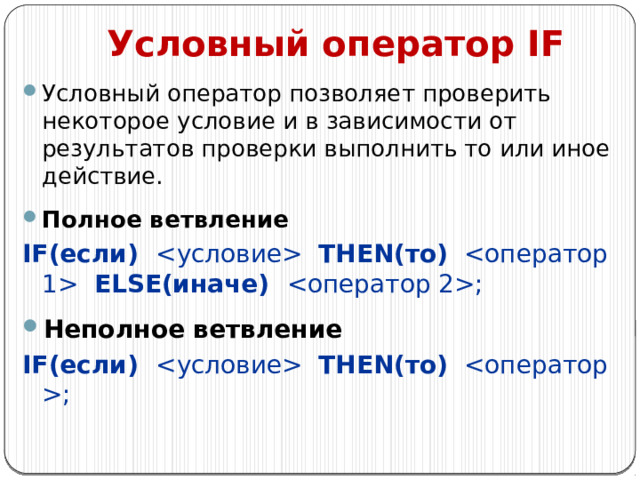 Условный оператор IF

Условный оператор позволяет проверить некоторое условие и в зависимости от результатов проверки выполнить то или иное действие.

Полное ветвление

IF(если) <условие> THEN(то) <оператор 1> ELSE(иначе) <оператор 2>;

Неполное ветвление

IF(если) <условие> THEN(то) <оператор >;